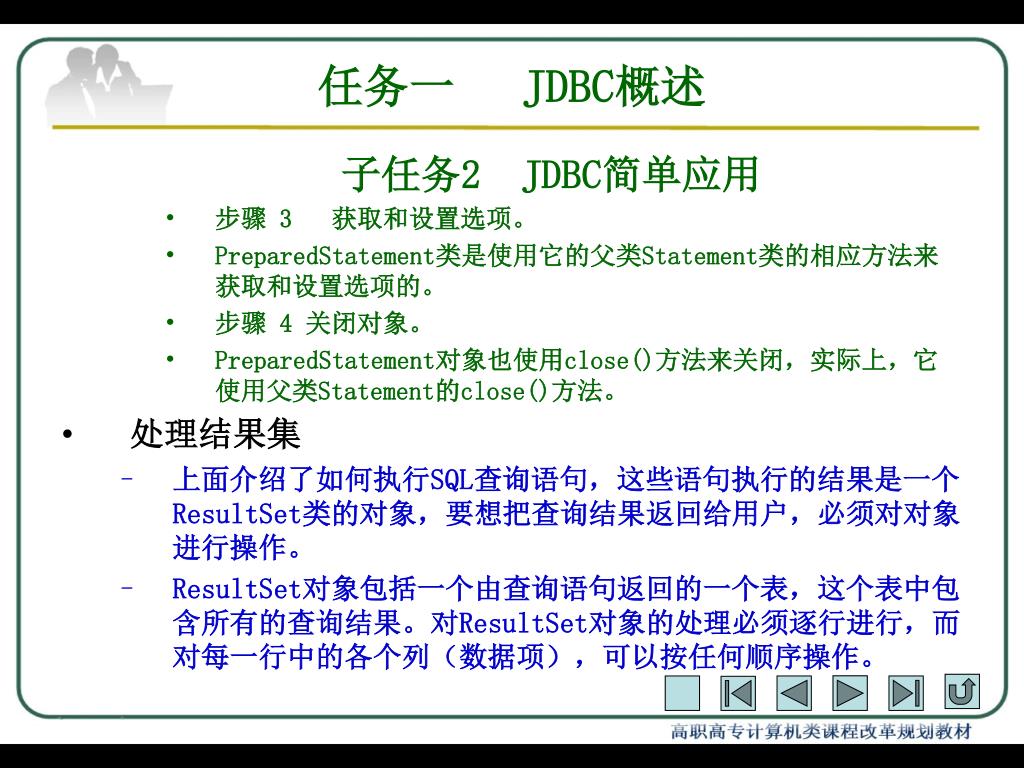 任务一　JDBC概述

子任务2　JDBC简单应用

• 步骤 3　获取和设置选项。
• PreparedStatement类是使用它的父类Statement类的相应方法来获取和设置选项的。
• 步骤 4 关闭对象。
• PreparedStatement对象也使用close()方法来关闭，实际上，它使用父类Statement的close()方法。

• 处理结果集
– 上面介绍了如何执行SQL查询语句，这些语句执行的结果是一个ResultSet类的对象，要想把查询结果返回给用户，必须对对象进行操作。
– ResultSet对象包括一个由查询语句返回的一个表，这个表中包含所有的查询结果。对ResultSet对象的处理必须逐行进行，而对每一行中的各个列（数据项），可以按任何顺序操作。

高职高专计算机类课程改革规划教材